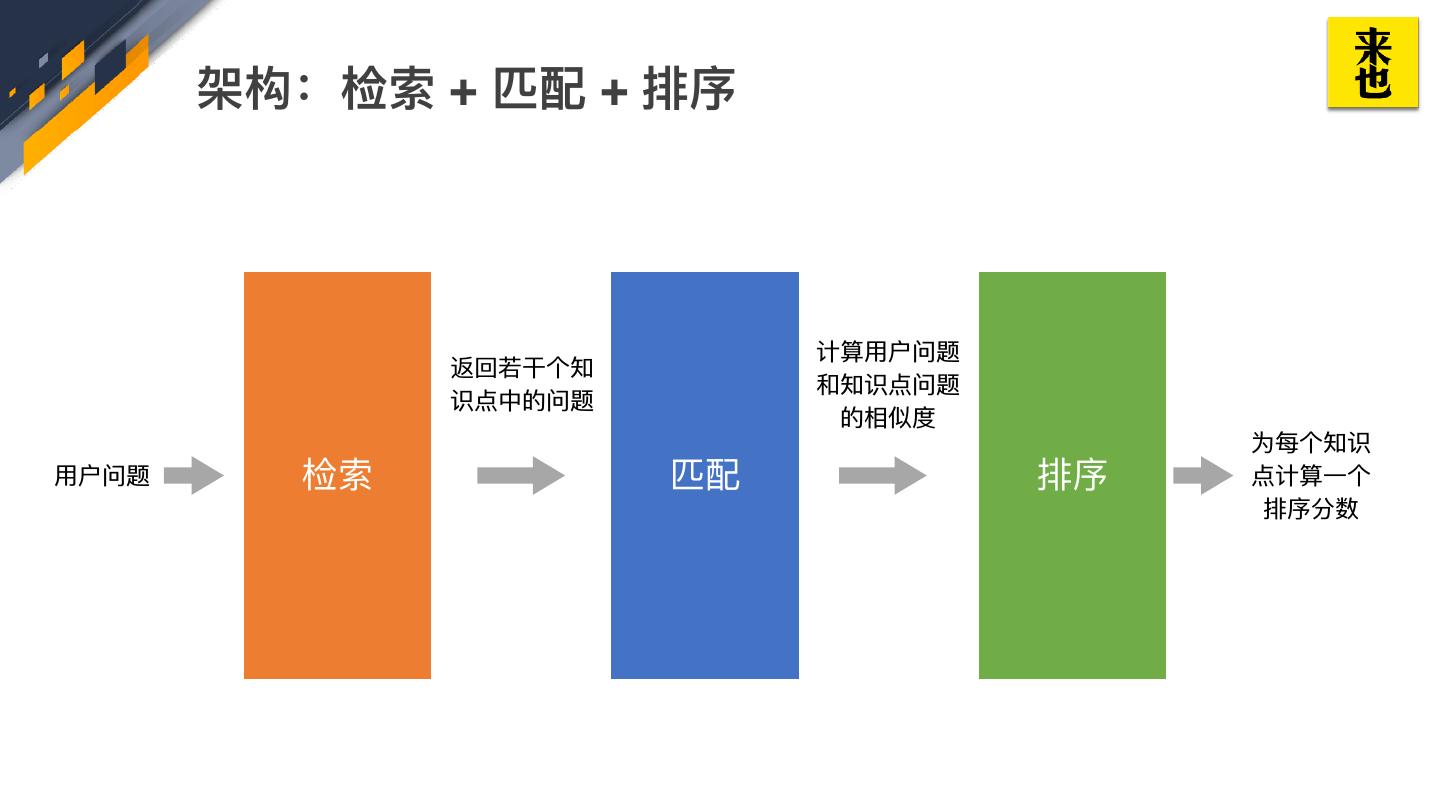 架构：检索 + 匹配 + 排序

来也

用户问题

检索

返回若干个知识点中的问题

匹配

计算用户问题和知识点问题的相似度

排序

为每个知识点计算一个排序分数